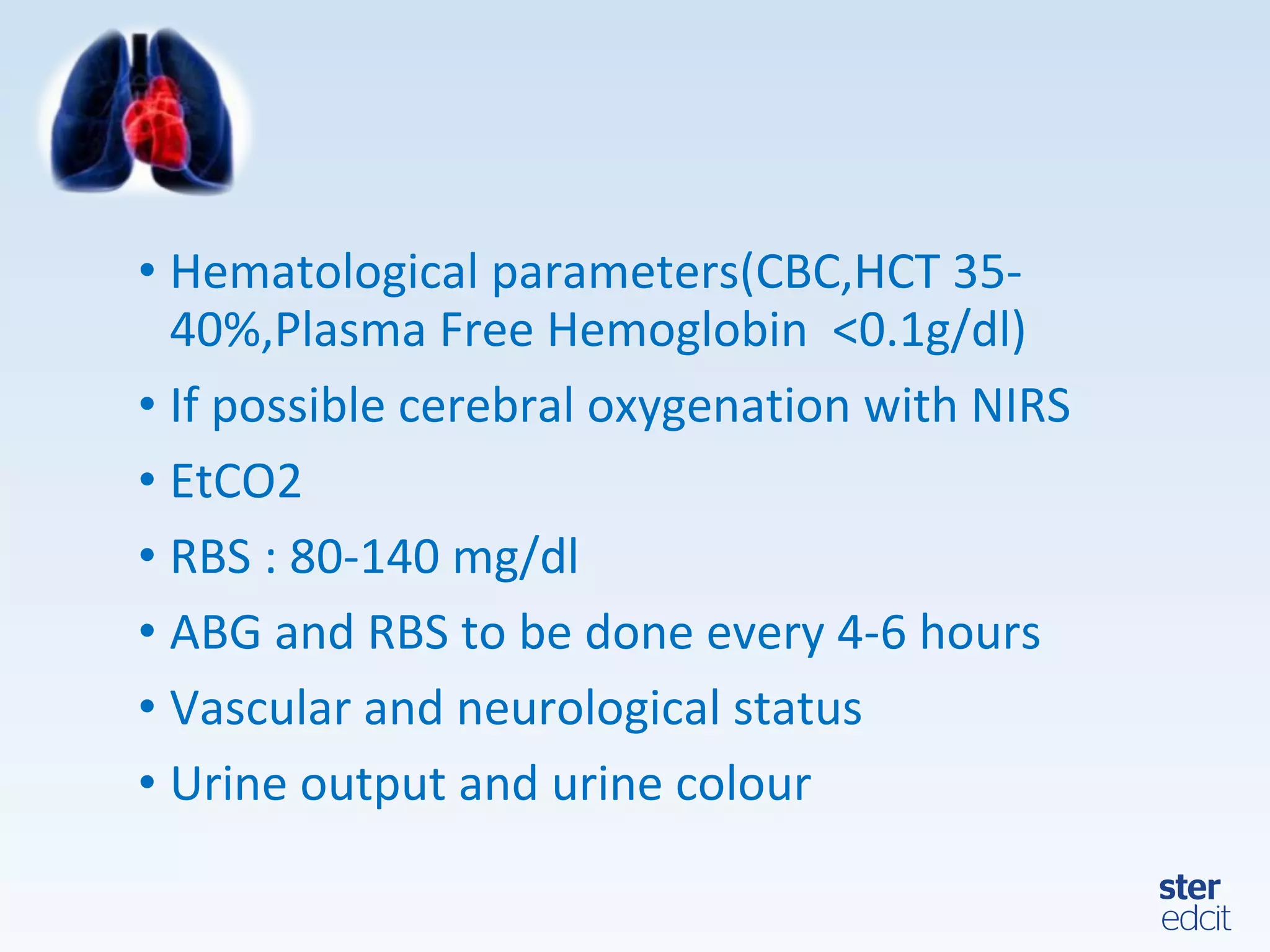 • Hematological parameters(CBC,HCT 35-40%,Plasma Free Hemoglobin <0.1g/dl)
• If possible cerebral oxygenation with NIRS
• EtCO2
• RBS : 80-140 mg/dl
• ABG and RBS to be done every 4-6 hours
• Vascular and neurological status
• Urine output and urine colour

ster
edcit